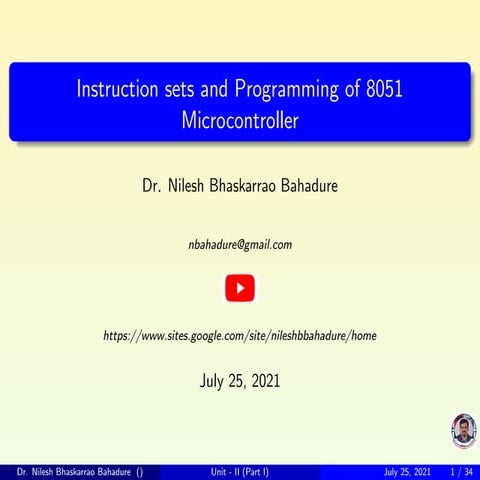 Instruction sets and Programming of 8051 Microcontroller

Dr. Nilesh Bhaskarrao Bahadure

nbahadure@gmail.com

https://www.sites.google.com/site/nileshbbahadure/home

July 25, 2021

Dr. Nilesh Bhaskarrao Bahadure () Unit - II (Part I) July 25, 2021 1 / 34